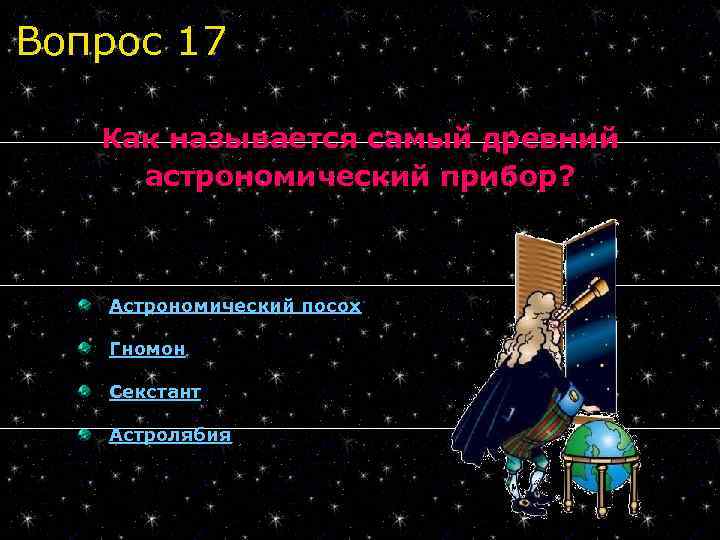 Вопрос 17

Как называется самый древний астрономический прибор?

Астрономический посох

Гномон

Секстант

Астролябия